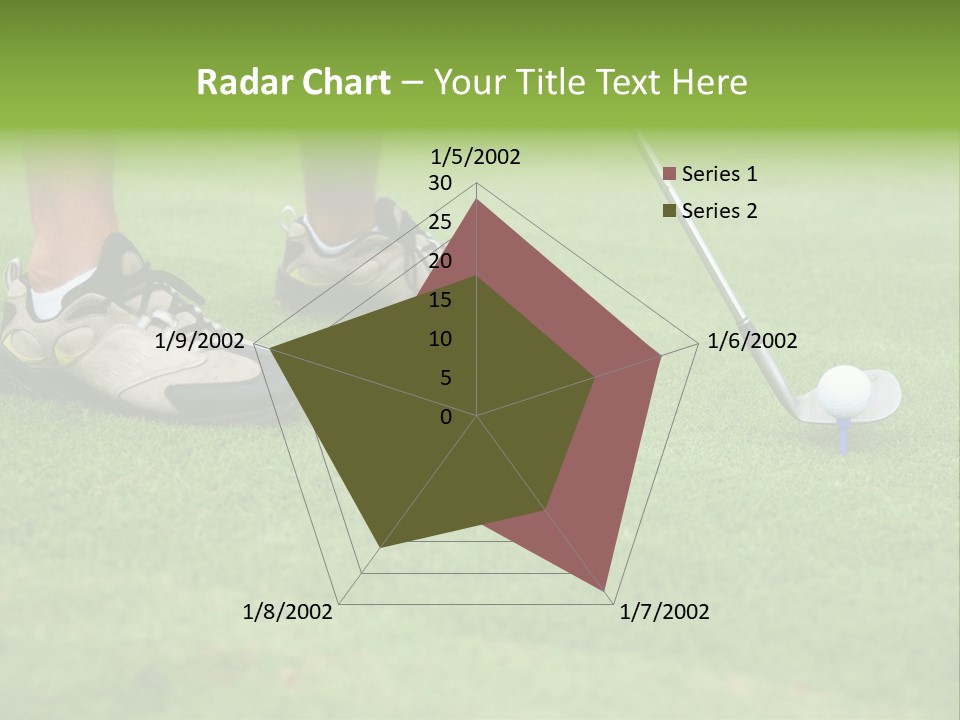 Radar Chart – Your Title Text Here

1/5/2002
30
25
20
15
10
5
0
1/6/2002
1/7/2002
1/8/2002
1/9/2002

Series 1
Series 2